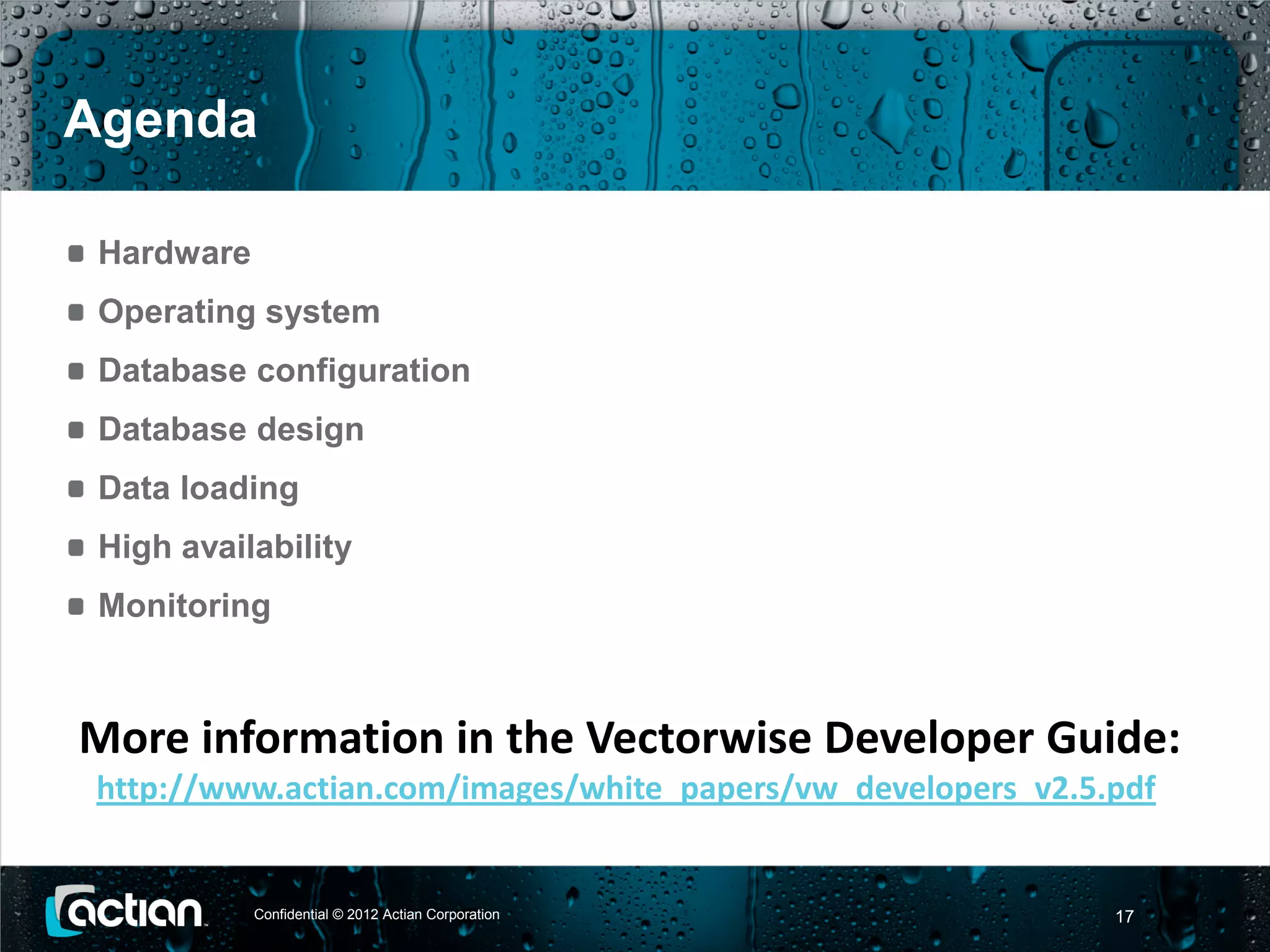 Agenda

- Hardware
- Operating system
- Database configuration
- Database design
- Data loading
- High availability
- Monitoring

More information in the Vectorwise Developer Guide:
http://www.actian.com/images/white_papers/vw_developers_v2.5.pdf

actian

Confidential © 2012 Actian Corporation

17